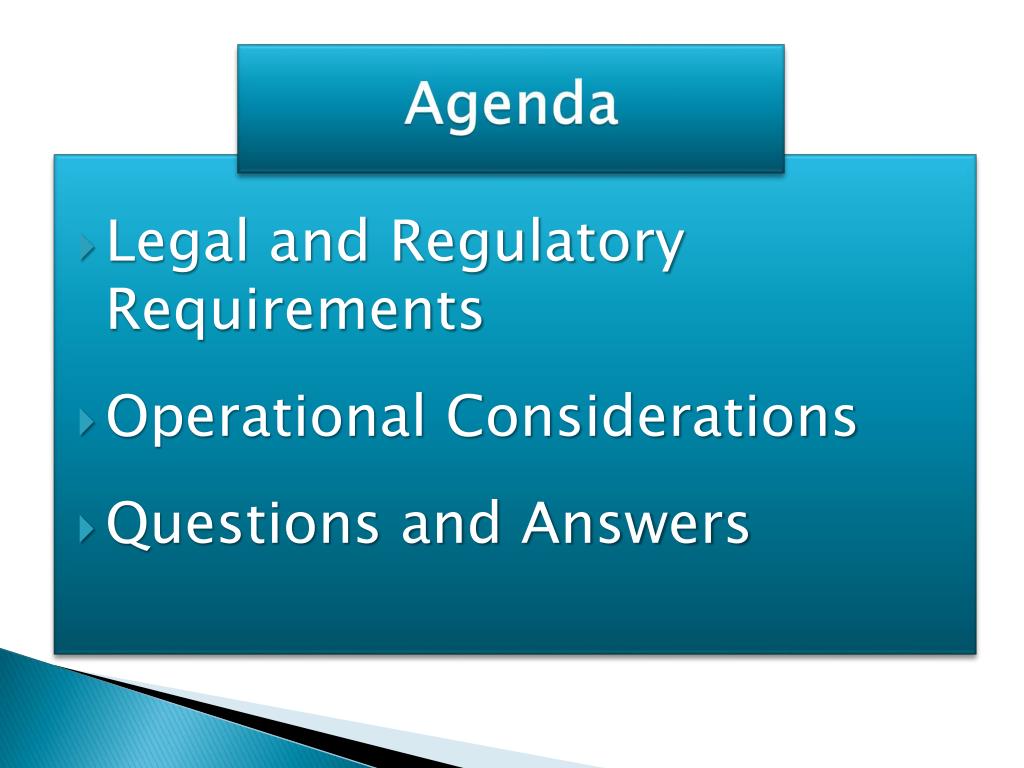 Agenda

Legal and Regulatory Requirements

Operational Considerations

Questions and Answers